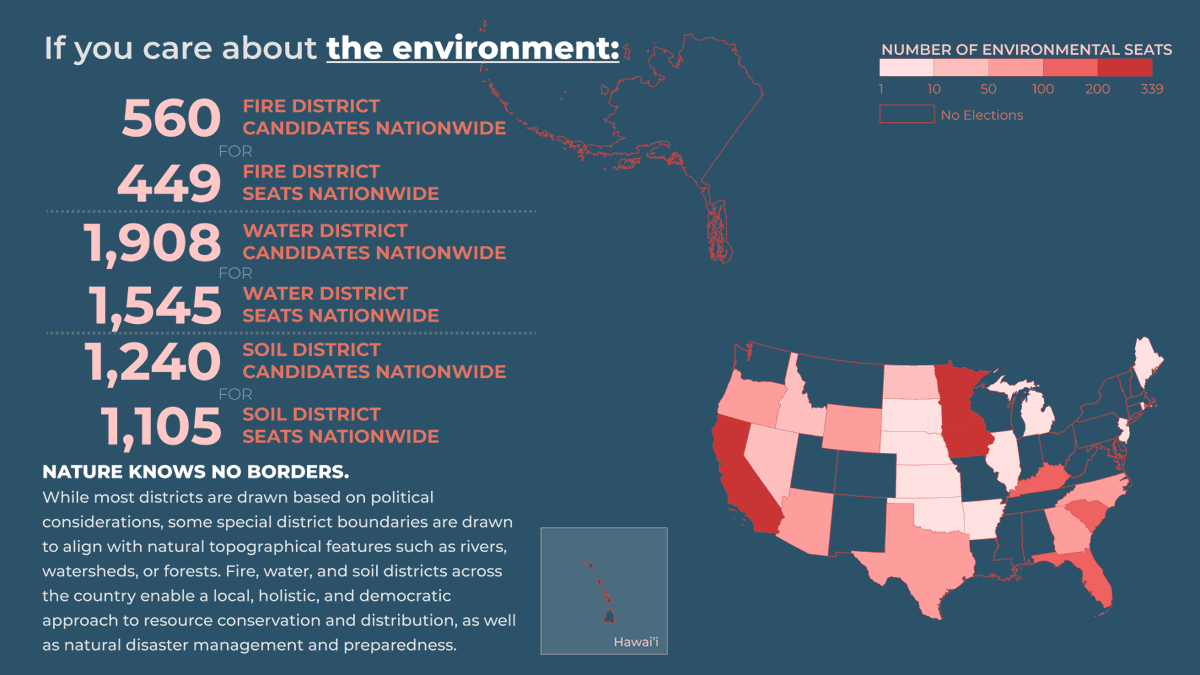 If you care about the environment:

560 FIRE DISTRICT CANDIDATES NATIONWIDE
FOR
449 FIRE DISTRICT SEATS NATIONWIDE

1,908 WATER DISTRICT CANDIDATES NATIONWIDE
FOR
1,545 WATER DISTRICT SEATS NATIONWIDE

1,240 SOIL DISTRICT CANDIDATES NATIONWIDE
FOR
1,105 SOIL DISTRICT SEATS NATIONWIDE

NATURE KNOWS NO BORDERS.
While most districts are drawn based on political considerations, some special district boundaries are drawn to align with natural topographical features such as rivers, watersheds, or forests. Fire, water, and soil districts across the country enable a local, holistic, and democratic approach to resource conservation and distribution, as well as natural disaster management and preparedness.

NUMBER OF ENVIRONMENTAL SEATS
1 10 50 100 200 339
No Elections

Hawai'i